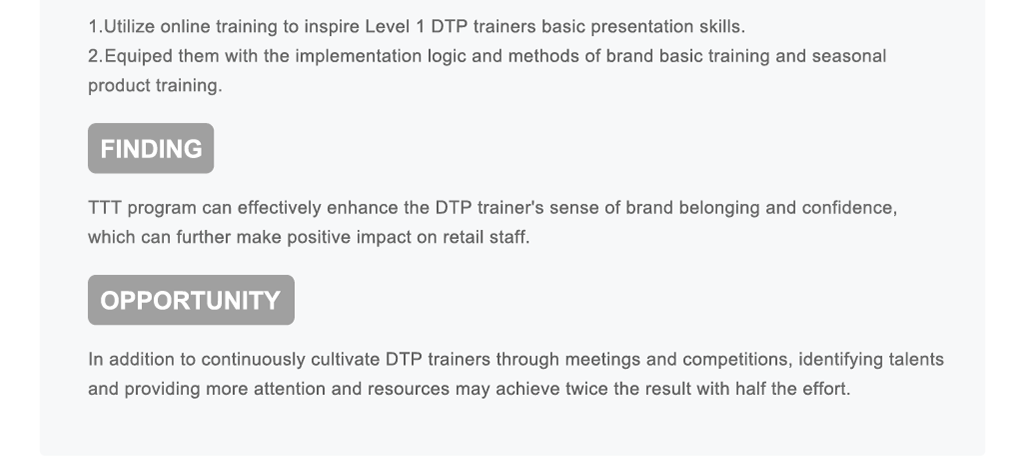 1.Utilize online training to inspire Level 1 DTP trainers basic presentation skills.
2.Equiped them with the implementation logic and methods of brand basic training and seasonal product training.

FINDING

TTT program can effectively enhance the DTP trainer's sense of brand belonging and confidence, which can further make positive impact on retail staff.

OPPORTUNITY

In addition to continuously cultivate DTP trainers through meetings and competitions, identifying talents and providing more attention and resources may achieve twice the result with half the effort.